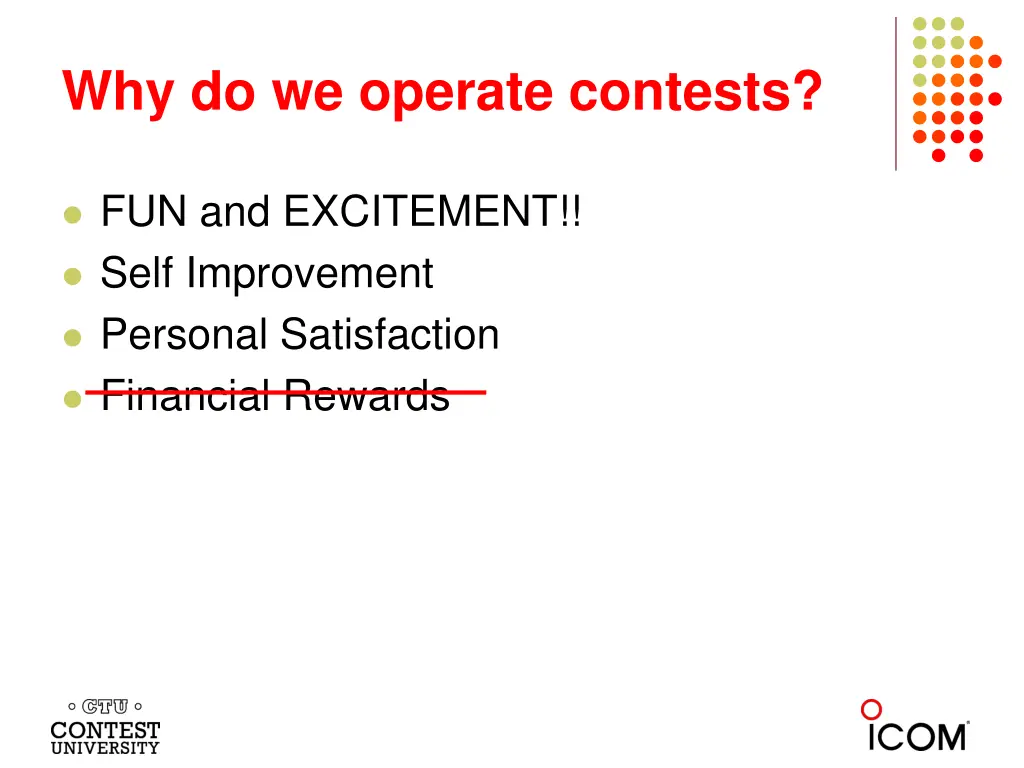 Why do we operate contests?

- FUN and EXCITEMENT!!
- Self Improvement
- Personal Satisfaction
- ~~Financial Rewards~~

CTU
CONTEST UNIVERSITY

ICOM